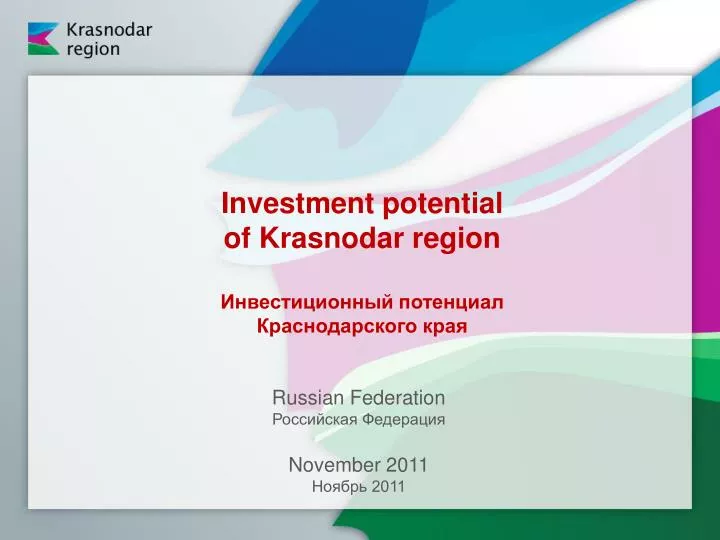 Krasnodar region

Investment potential of Krasnodar region

Инвестиционный потенциал Краснодарского края

Russian Federation
Российская Федерация

November 2011
Ноябрь 2011